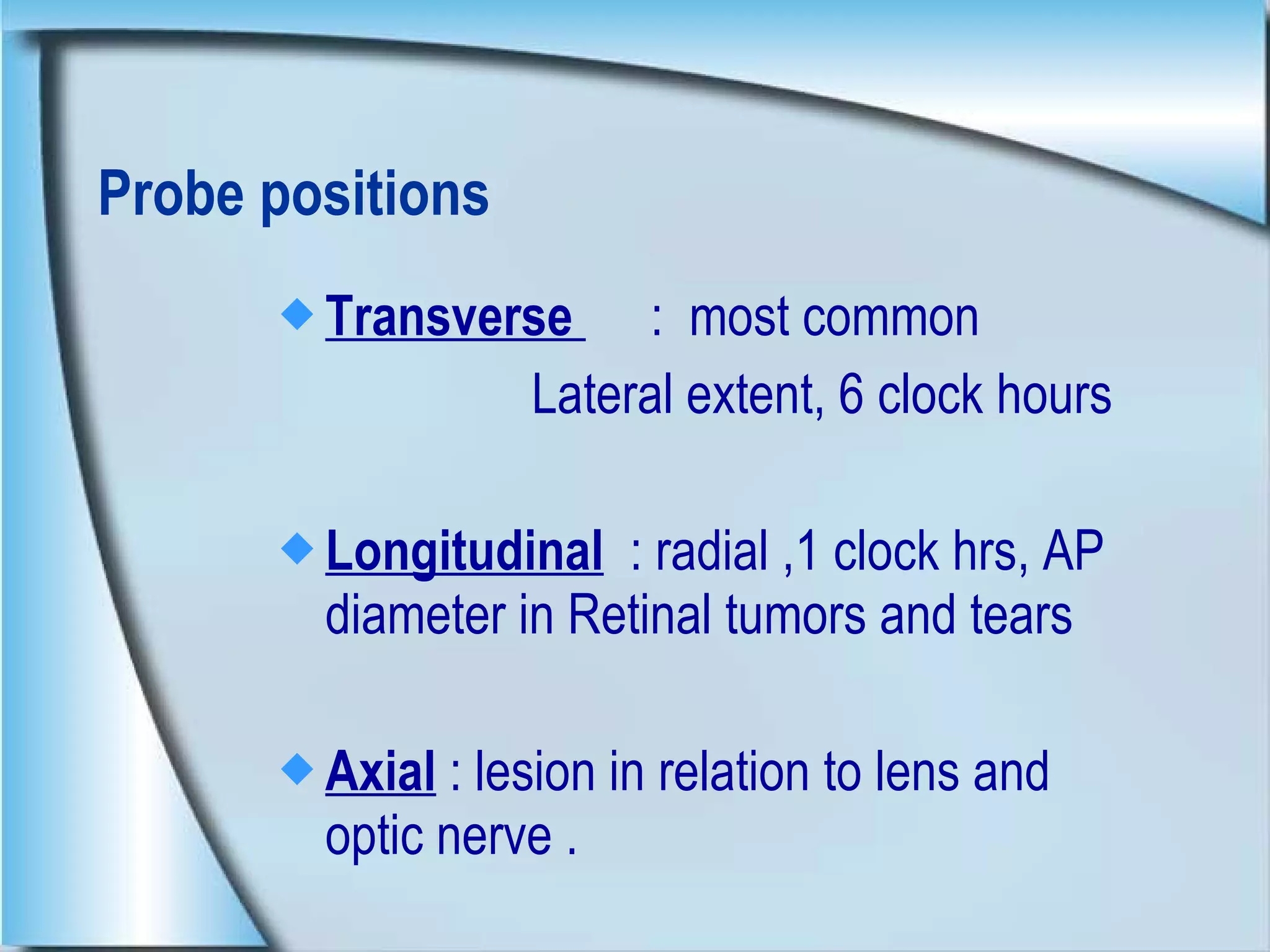 Probe positions

Transverse : most common
Lateral extent, 6 clock hours

Longitudinal : radial ,1 clock hrs, AP diameter in Retinal tumors and tears

Axial : lesion in relation to lens and optic nerve .